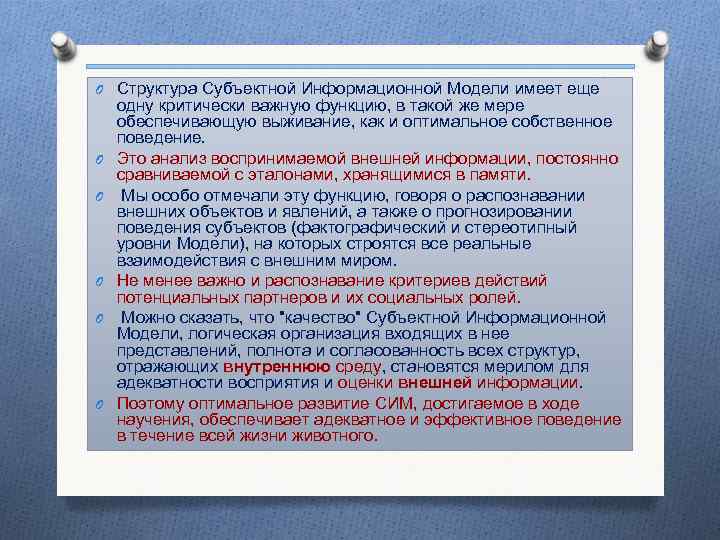 Структура Субъектной Информационной Модели имеет еще одну критически важную функцию, в такой же мере обеспечивающую выживание, как и оптимальное собственное поведение.

Это анализ воспринимаемой внешней информации, постоянно сравниваемой с эталонами, хранящимися в памяти.

Мы особо отмечали эту функцию, говоря о распознавании внешних объектов и явлений, а также о прогнозировании поведения субъектов (фактографический и стереотипный уровни Модели), на которых строятся все реальные взаимодействия с внешним миром.

Не менее важно и распознавание критериев действий потенциальных партнеров и их социальных ролей.

Можно сказать, что "качество" Субъектной Информационной Модели, логическая организация входящих в нее представлений, полнота и согласованность всех структур, отражающих внутреннюю среду, становятся мерилом для адекватности восприятия и оценки внешней информации.

Поэтому оптимальное развитие СИМ, достигаемое в ходе научения, обеспечивает адекватное и эффективное поведение в течение всей жизни животного.